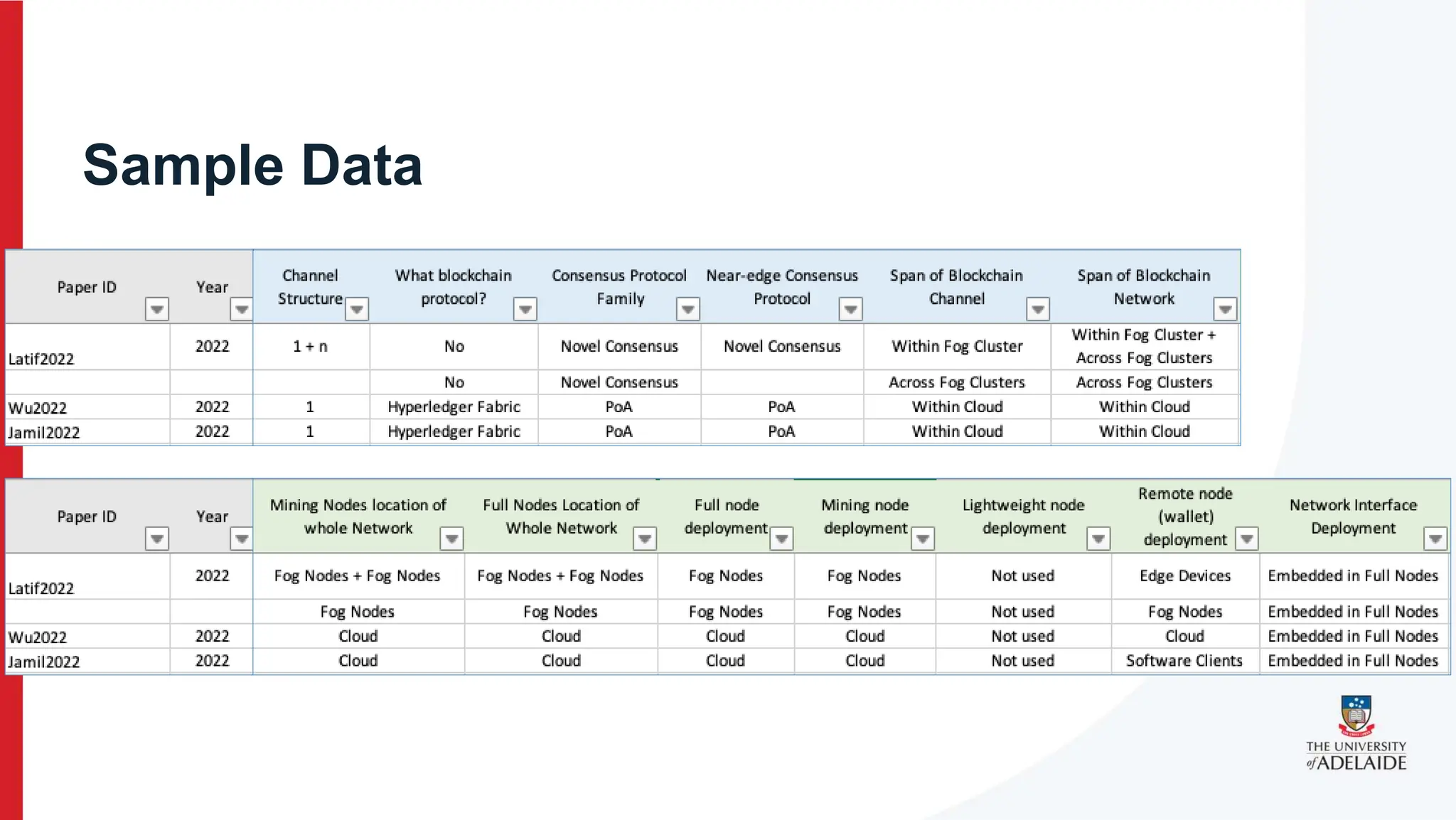 Sample Data

| Paper ID | Year | Channel Structure | What blockchain protocol? | Consensus Protocol Family | Near-edge Consensus Protocol | Span of Blockchain Channel | Span of Blockchain Network |
|---|---|---|---|---|---|---|---|
| Latif2022 | 2022 | 1 + n | No | Novel Consensus | Novel Consensus | Within Fog Cluster | Within Fog Cluster + Across Fog Clusters |
| | | | No | Novel Consensus | | Across Fog Clusters | Across Fog Clusters |
| Wu2022 | 2022 | 1 | Hyperledger Fabric | PoA | PoA | Within Cloud | Within Cloud |
| Jamil2022 | 2022 | 1 | Hyperledger Fabric | PoA | PoA | Within Cloud | Within Cloud |

| Paper ID | Year | Mining Nodes location of whole Network | Full Nodes Location of Whole Network | Full node deployment | Mining node deployment | Lightweight node deployment | Remote node (wallet) deployment | Network Interface Deployment |
|---|---|---|---|---|---|---|---|---|
| Latif2022 | 2022 | Fog Nodes + Fog Nodes | Fog Nodes + Fog Nodes | Fog Nodes | Fog Nodes | Not used | Edge Devices | Embedded in Full Nodes |
| | | Fog Nodes | Fog Nodes | Fog Nodes | Fog Nodes | Not used | Fog Nodes | Embedded in Full Nodes |
| Wu2022 | 2022 | Cloud | Cloud | Cloud | Cloud | Not used | Cloud | Embedded in Full Nodes |
| Jamil2022 | 2022 | Cloud | Cloud | Cloud | Cloud | Not used | Software Clients | Embedded in Full Nodes |

THE UNIVERSITY of ADELAIDE